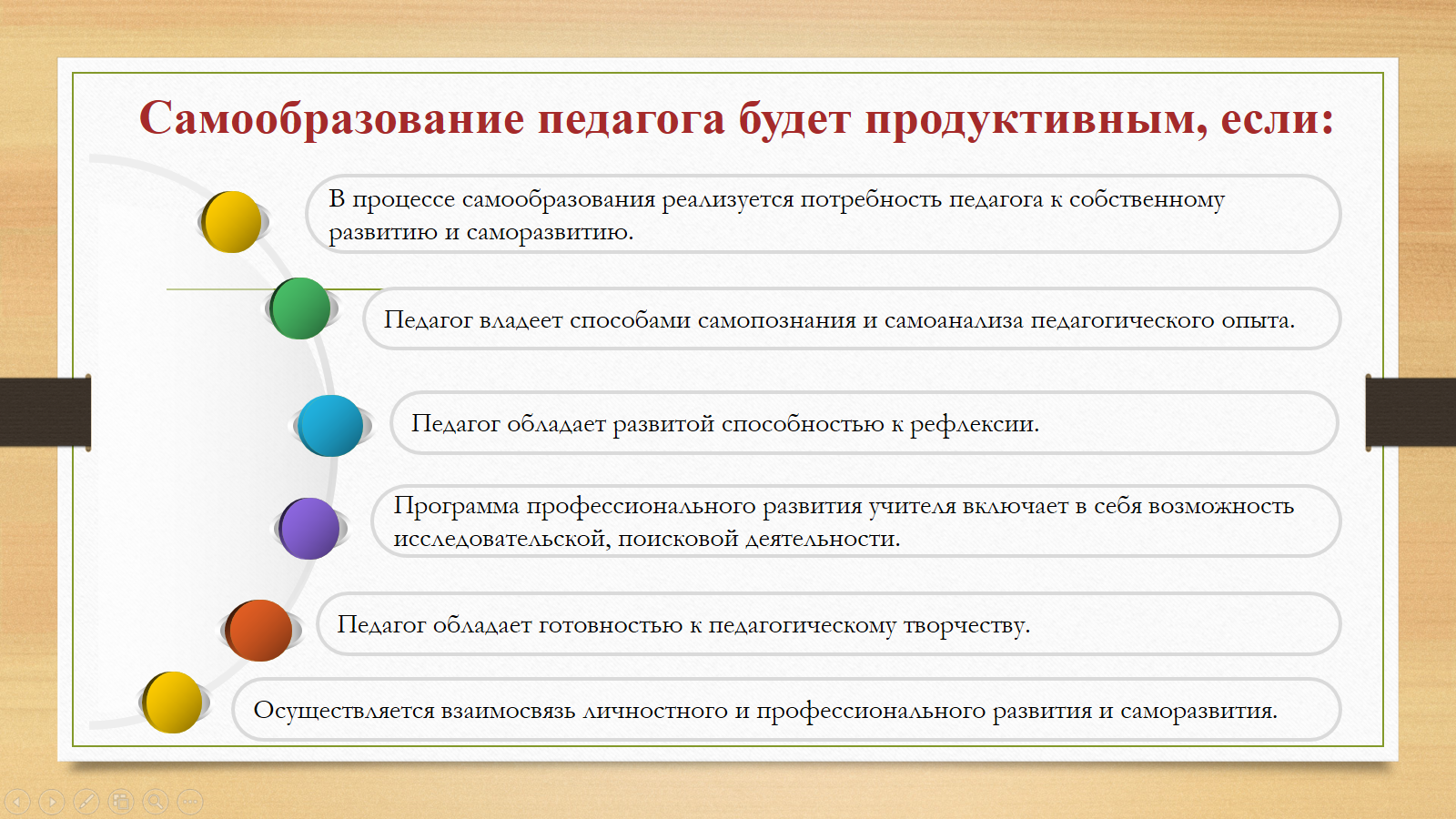 Самообразование педагога будет продуктивным, если:

В процессе самообразования реализуется потребность педагога к собственному развитию и саморазвитию.

Педагог владеет способами самопознания и самоанализа педагогического опыта.

Педагог обладает развитой способностью к рефлексии.

Программа профессионального развития учителя включает в себя возможность исследовательской, поисковой деятельности.

Педагог обладает готовностью к педагогическому творчеству.

Осуществляется взаимосвязь личностного и профессионального развития и саморазвития.